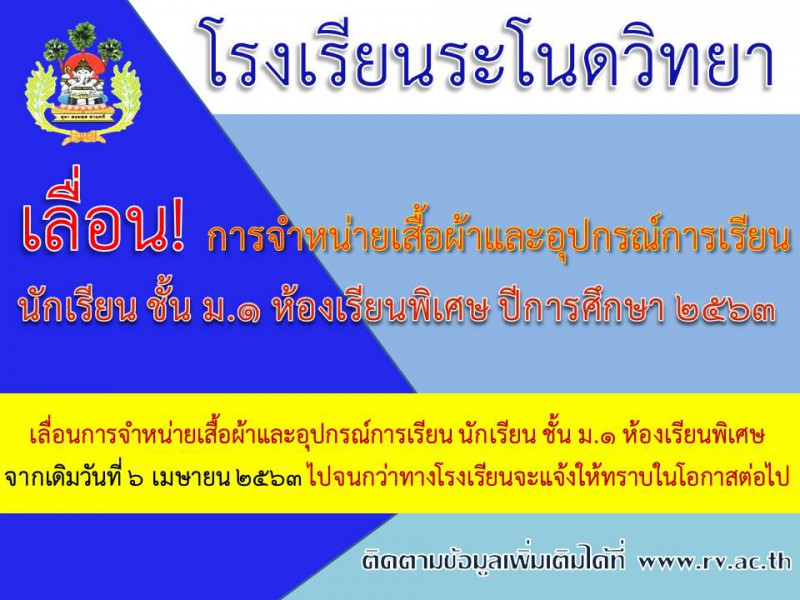 โรงเรียนระโนดวิทยา

เลื่อน! การจำหน่ายเสื้อผ้าและอุปกรณ์การเรียน นักเรียน ชั้น ม.๑ ห้องเรียนพิเศษ ปีการศึกษา ๒๕๖๓

เลื่อนการจำหน่ายเสื้อผ้าและอุปกรณ์การเรียน นักเรียน ชั้น ม.๑ ห้องเรียนพิเศษ จากเดิมวันที่ ๖ เมษายน ๒๕๖๓ ไปจนกว่าทางโรงเรียนจะแจ้งให้ทราบในโอกาสต่อไป

ติดตามข้อมูลเพิ่มเติมได้ที่ www.rv.ac.th